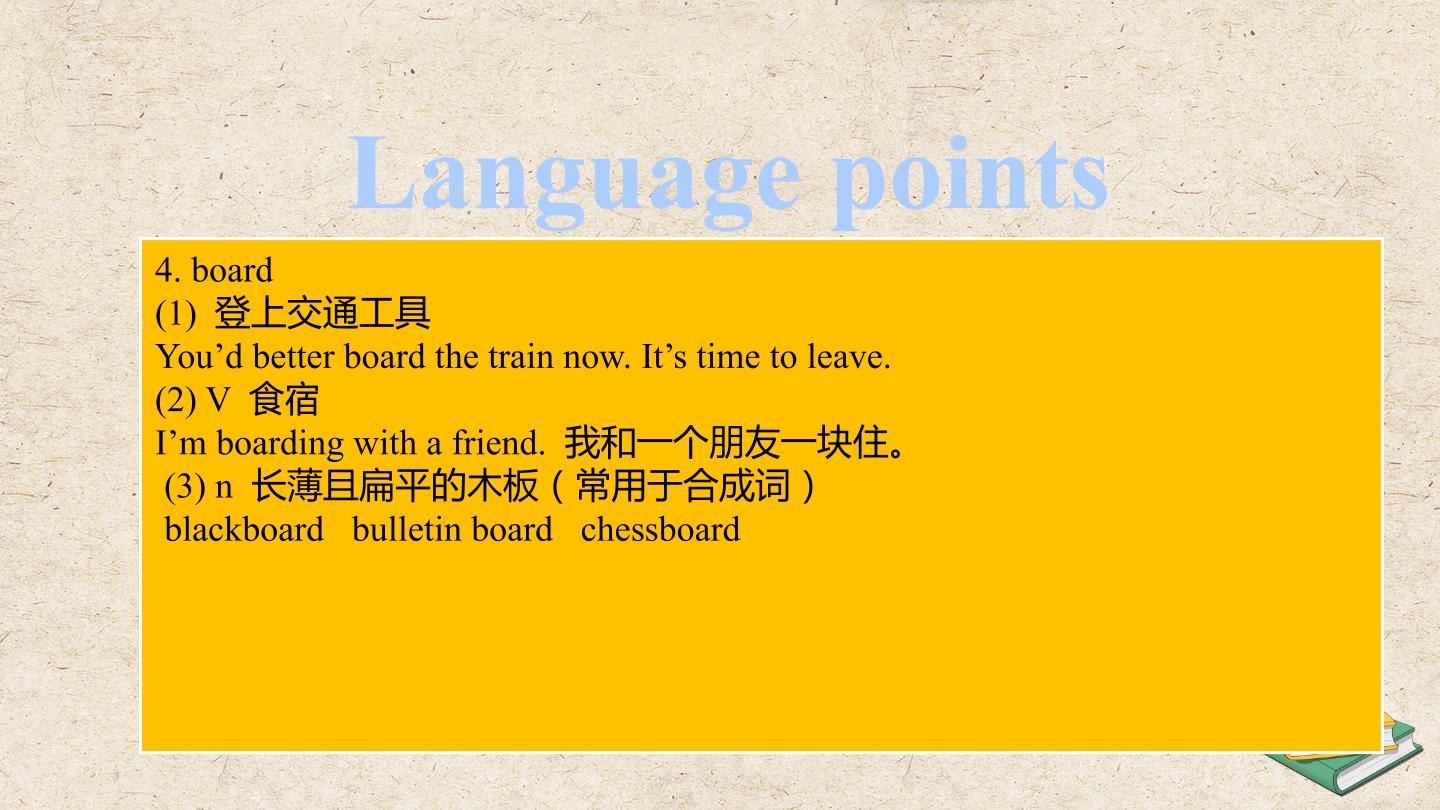 Language points

4. board
(1) 登上交通工具
You’d better board the train now. It’s time to leave.
(2) V 食宿
I’m boarding with a friend. 我和一个朋友一块住。
(3) n 长薄且扁平的木板（常用于合成词）
blackboard bulletin board chessboard